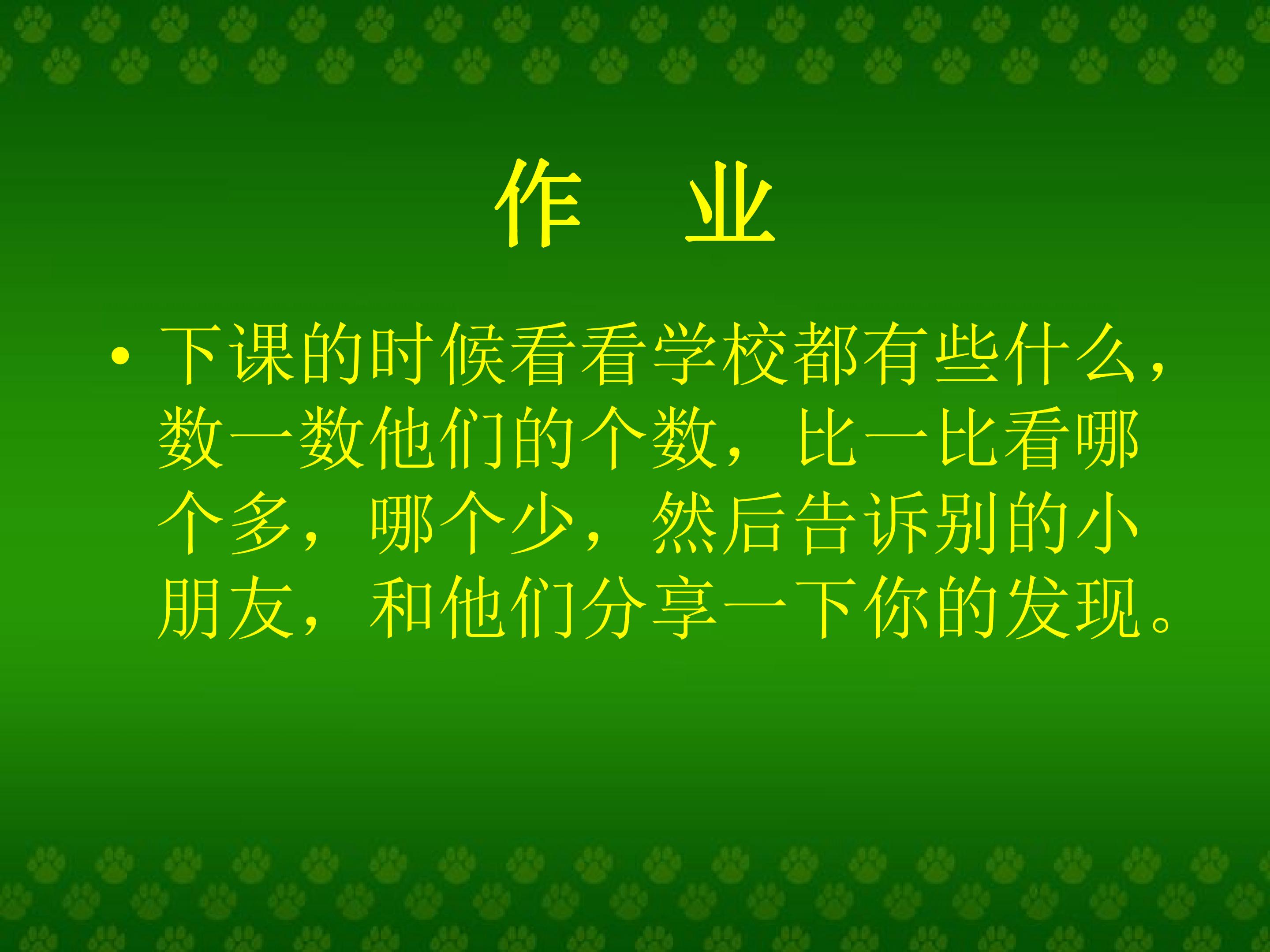 作 业

• 下课的时候看看学校都有些什么，数一数他们的个数，比一比看哪个多，哪个少，然后告诉别的小朋友，和他们分享一下你的发现。